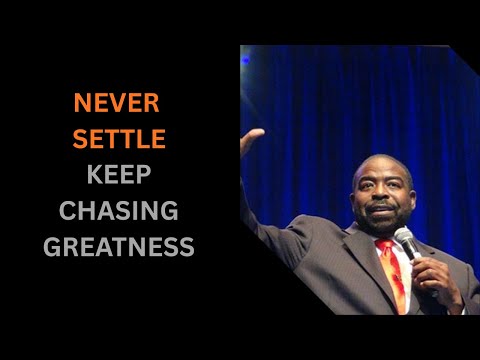 NEVER
SETTLE
KEEP
CHASING
GREATNESS